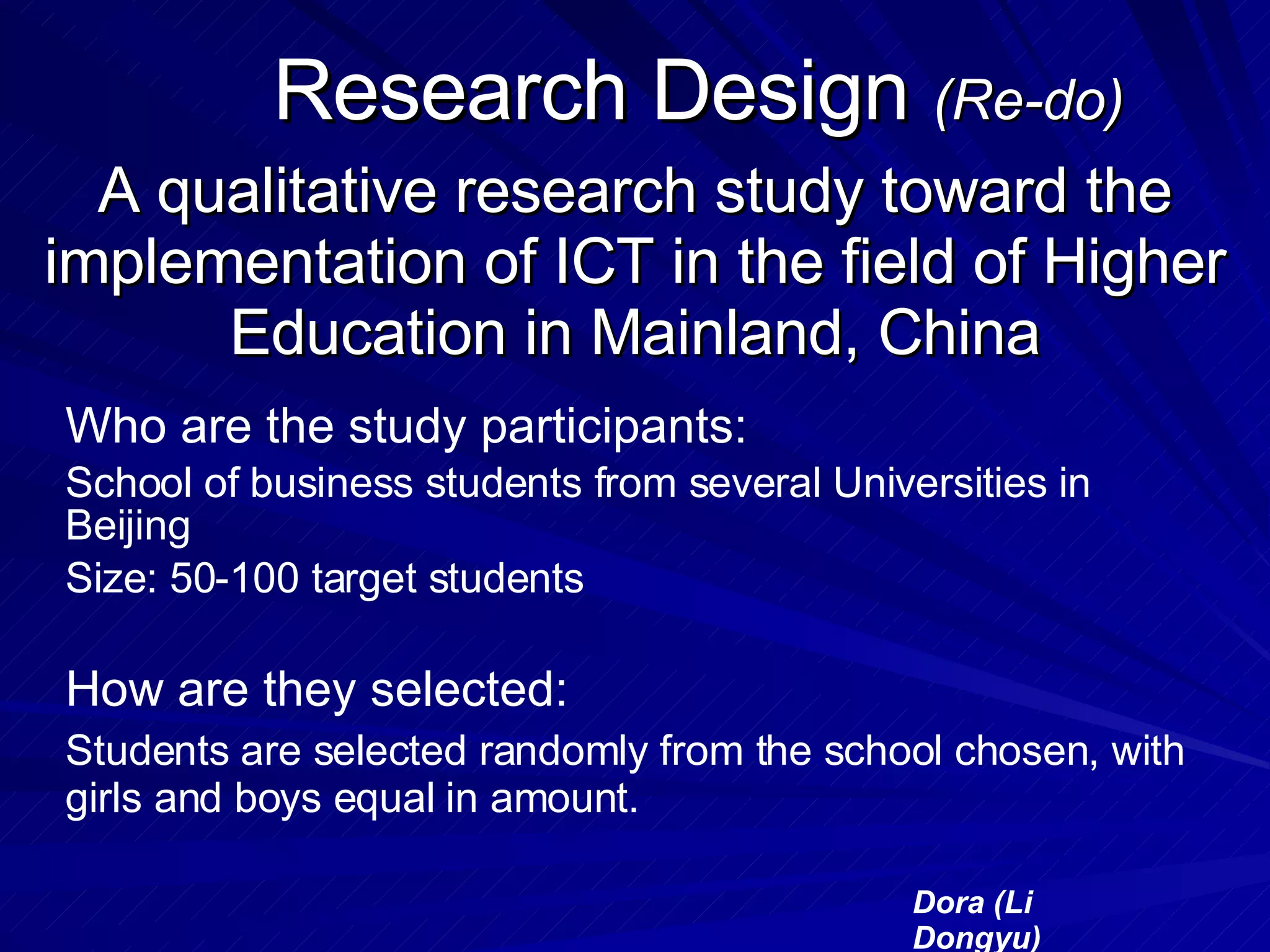 Research Design (Re-do)

A qualitative research study toward the implementation of ICT in the field of Higher Education in Mainland, China

Who are the study participants:

School of business students from several Universities in Beijing

Size: 50-100 target students

How are they selected:

Students are selected randomly from the school chosen, with girls and boys equal in amount.

Dora (Li Dongyu)